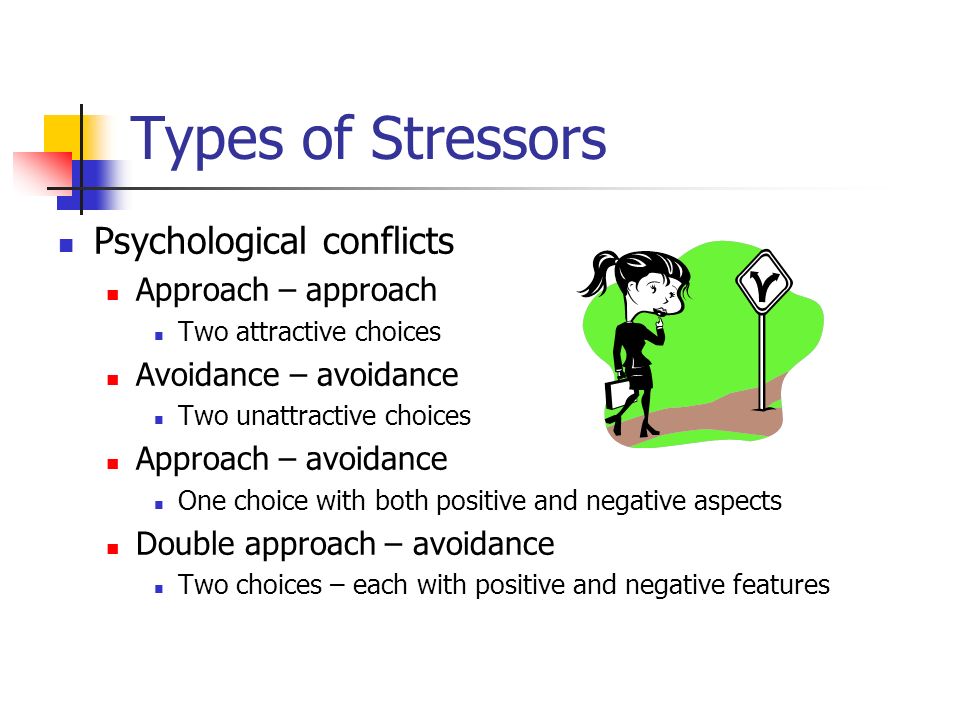 Types of Stressors

- Psychological conflicts
  - Approach – approach
    - Two attractive choices
  - Avoidance – avoidance
    - Two unattractive choices
  - Approach – avoidance
    - One choice with both positive and negative aspects
  - Double approach – avoidance
    - Two choices – each with positive and negative features